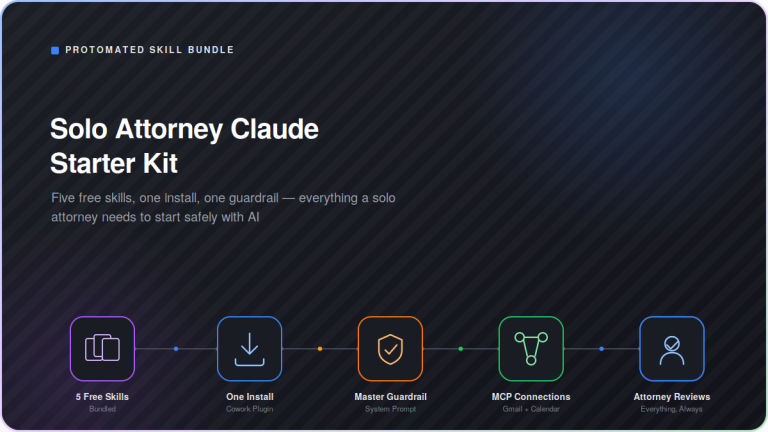 PROTOMATED SKILL BUNDLE

Solo Attorney Claude Starter Kit

Five free skills, one install, one guardrail — everything a solo attorney needs to start safely with AI

5 Free Skills
Bundled

One Install
Cowork Plugin

Master Guardrail
System Prompt

MCP Connections
Gmail + Calendar

Attorney Reviews
Everything, Always